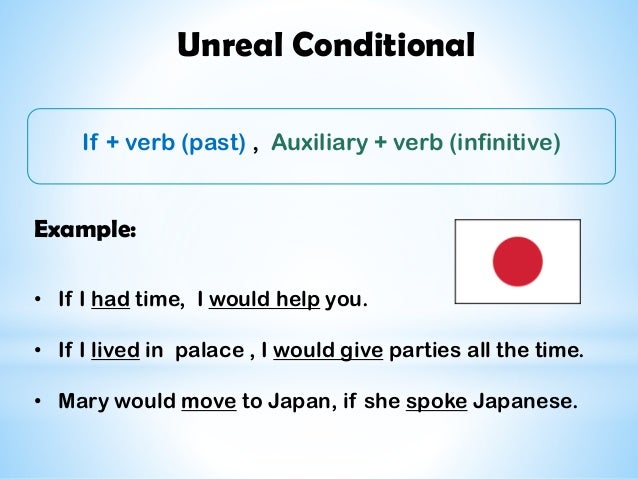 Unreal Conditional

If + verb (past) , Auxiliary + verb (infinitive)

Example:

• If I had time, I would help you.

• If I lived in palace , I would give parties all the time.

• Mary would move to Japan, if she spoke Japanese.